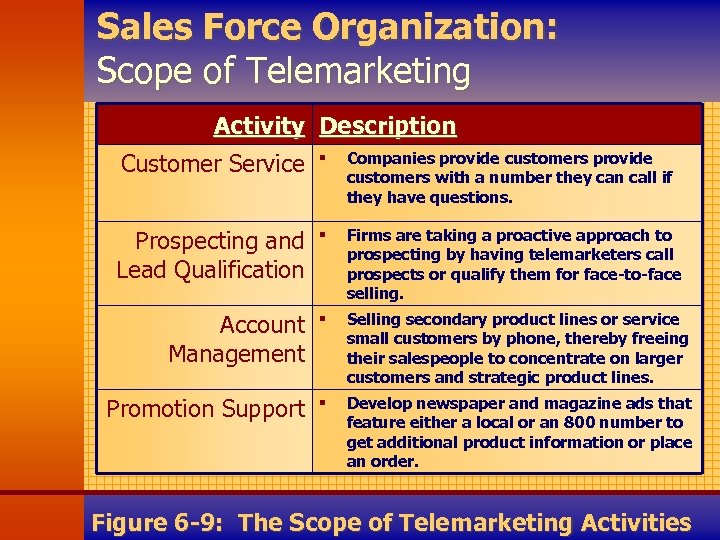 Sales Force Organization:
Scope of Telemarketing

| Activity | Description |
|---|---|
| Customer Service | ▪ Companies provide customers provide customers with a number they can call if they have questions. |
| Prospecting and Lead Qualification | ▪ Firms are taking a proactive approach to prospecting by having telemarketers call prospects or qualify them for face-to-face selling. |
| Account Management | ▪ Selling secondary product lines or service small customers by phone, thereby freeing their salespeople to concentrate on larger customers and strategic product lines. |
| Promotion Support | ▪ Develop newspaper and magazine ads that feature either a local or an 800 number to get additional product information or place an order. |

Figure 6-9: The Scope of Telemarketing Activities